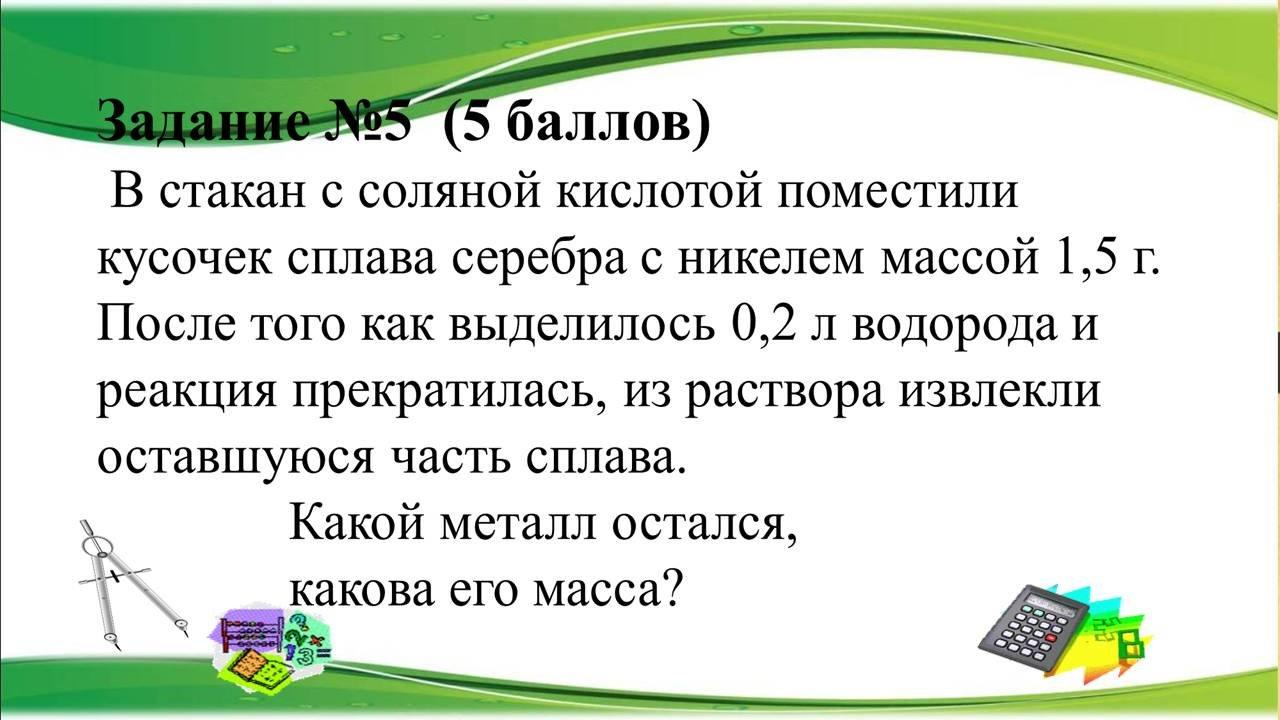 Задание №5 (5 баллов)
В стакан с соляной кислотой поместили кусочек сплава серебра с никелем массой 1,5 г. После того как выделилось 0,2 л водорода и реакция прекратилась, из раствора извлекли оставшуюся часть сплава.

Какой металл остался, какова его масса?